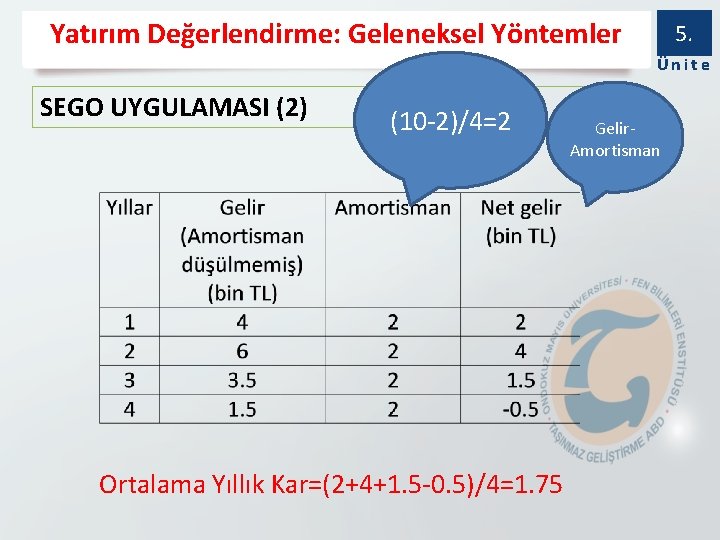 Yatırım Değerlendirme: Geleneksel Yöntemler

5.
Ünite

SEGO UYGULAMASI (2)

(10-2)/4=2

Gelir-Amortisman

| Yıllar | Gelir (Amortisman düşülmemiş) (bin TL) | Amortisman | Net gelir (bin TL) |
|---|---|---|---|
| 1 | 4 | 2 | 2 |
| 2 | 6 | 2 | 4 |
| 3 | 3.5 | 2 | 1.5 |
| 4 | 1.5 | 2 | -0.5 |

ONDOKUZ MAYIS ÜNİVERSİTESİ • FEN BİLİMLERİ ENSTİTÜSÜ • TAŞINMAZ GELİŞTİRME ABD •

Ortalama Yıllık Kar=(2+4+1.5-0.5)/4=1.75